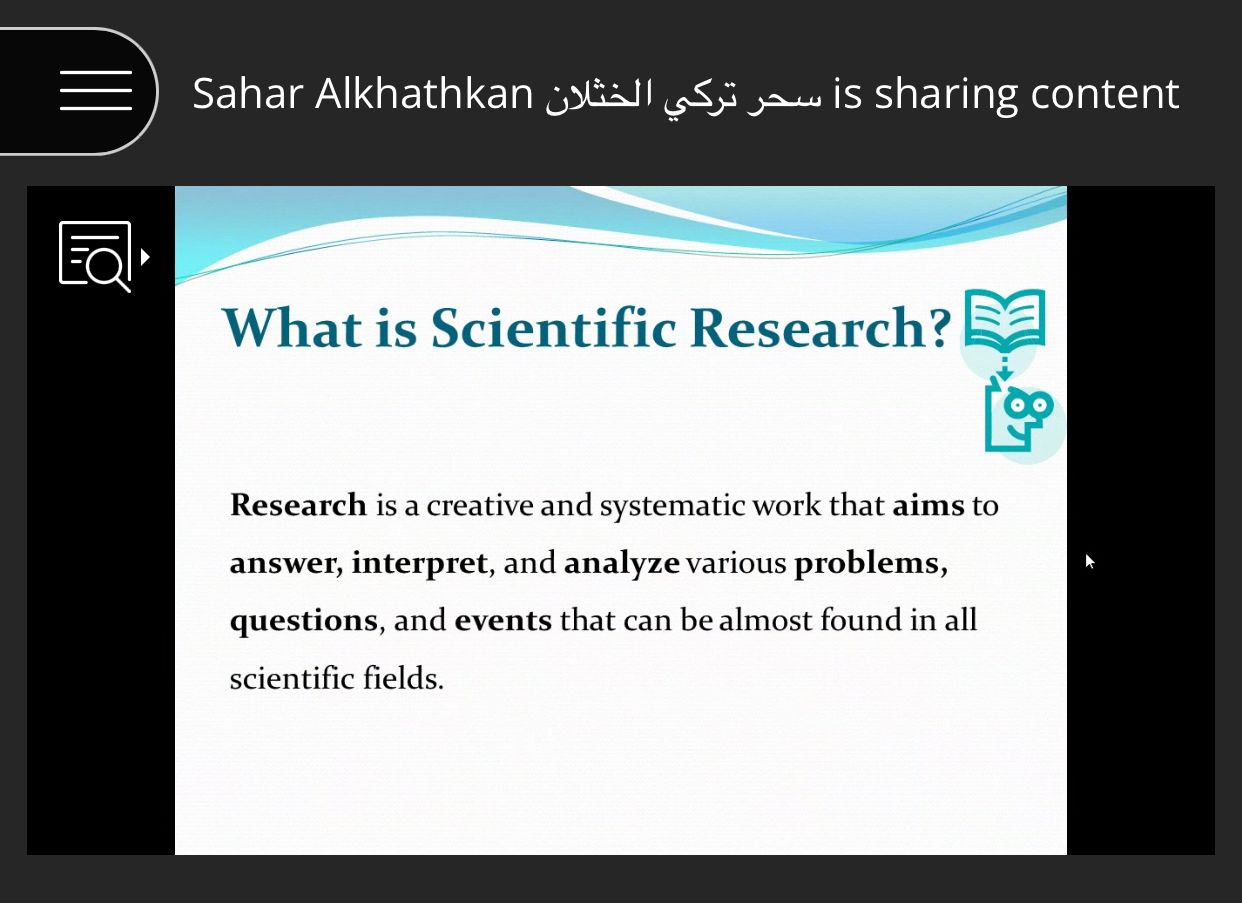 Sahar Alkhathkan سحر تركي الخثلان is sharing content

What is Scientific Research?

Research is a creative and systematic work that aims to answer, interpret, and analyze various problems, questions, and events that can be almost found in all scientific fields.